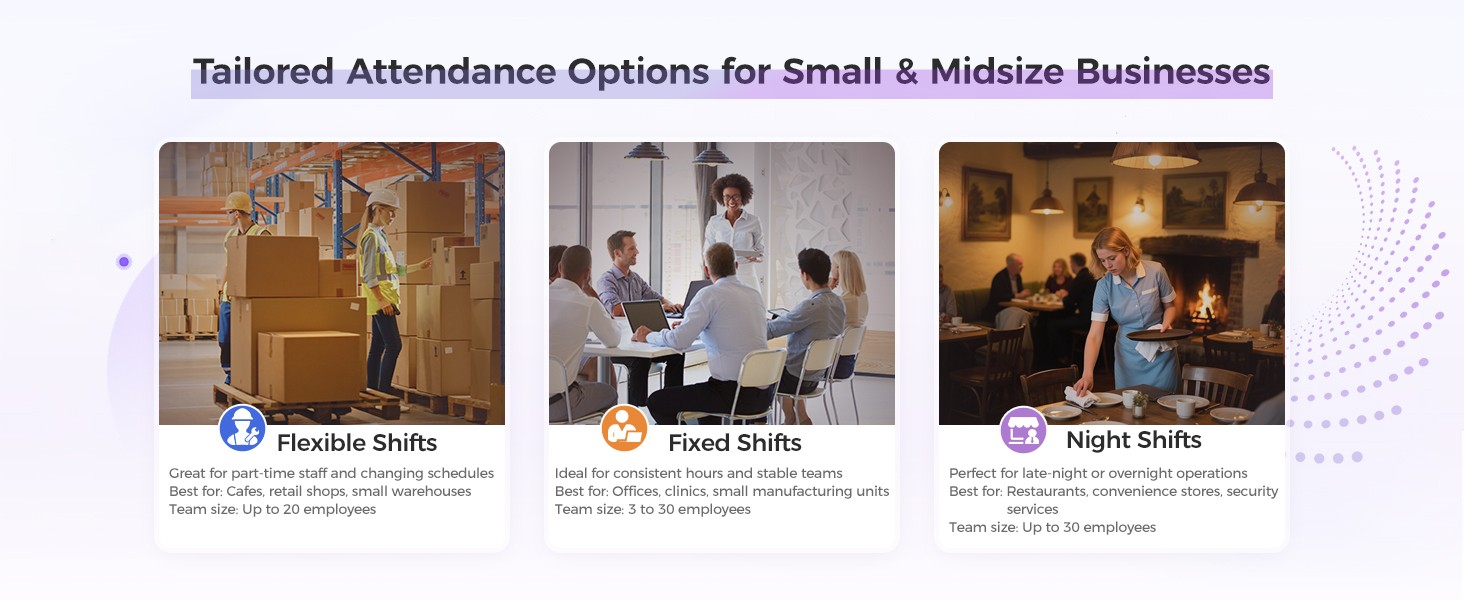 Tailored Attendance Options for Small & Midsize Businesses

Flexible Shifts

Great for part-time staff and changing schedules
Best for: Cafes, retail shops, small warehouses
Team size: Up to 20 employees

Fixed Shifts

Ideal for consistent hours and stable teams
Best for: Offices, clinics, small manufacturing units
Team size: 3 to 30 employees

Night Shifts

Perfect for late-night or overnight operations
Best for: Restaurants, convenience stores, security services
Team size: Up to 30 employees